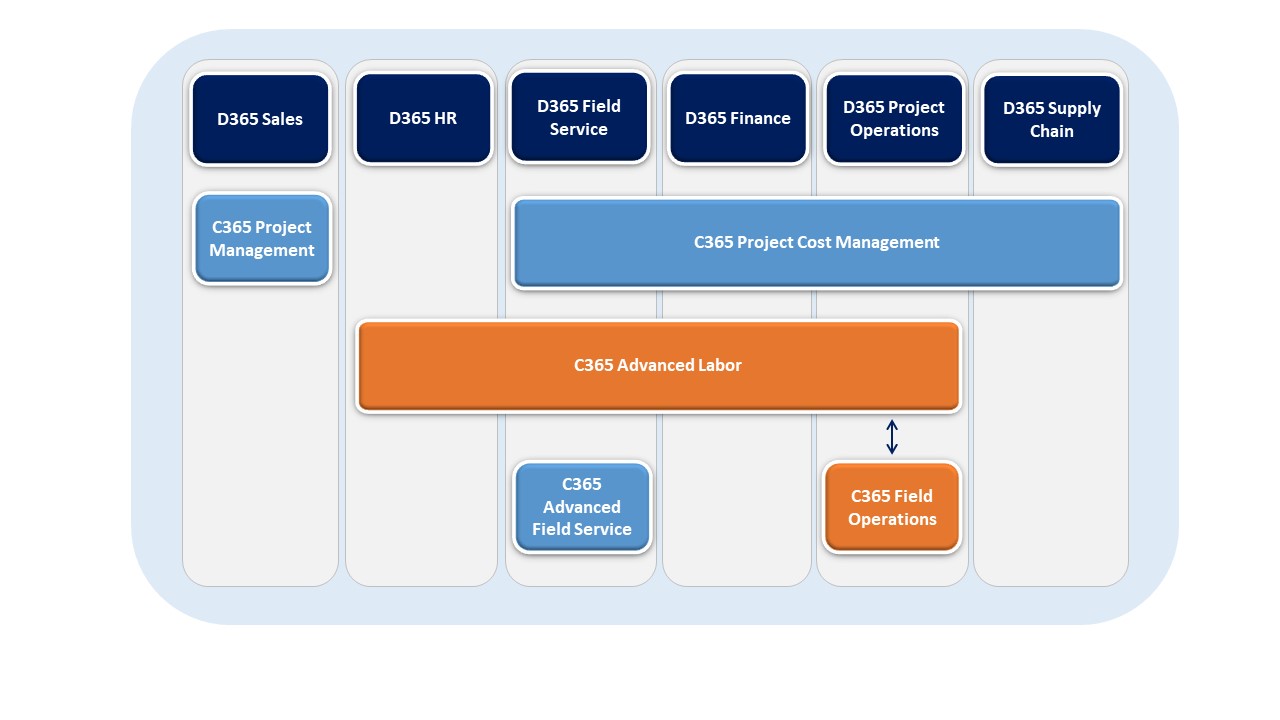 D365 Sales

D365 HR

D365 Field Service

D365 Finance

D365 Project Operations

D365 Supply Chain

C365 Project Management

C365 Project Cost Management

C365 Advanced Labor

C365 Advanced Field Service

C365 Field Operations